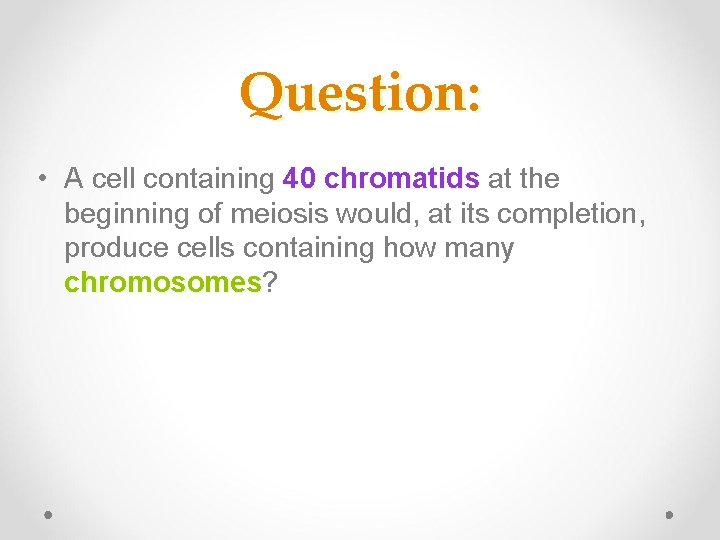 Question:

• A cell containing 40 chromatids at the beginning of meiosis would, at its completion, produce cells containing how many chromosomes?